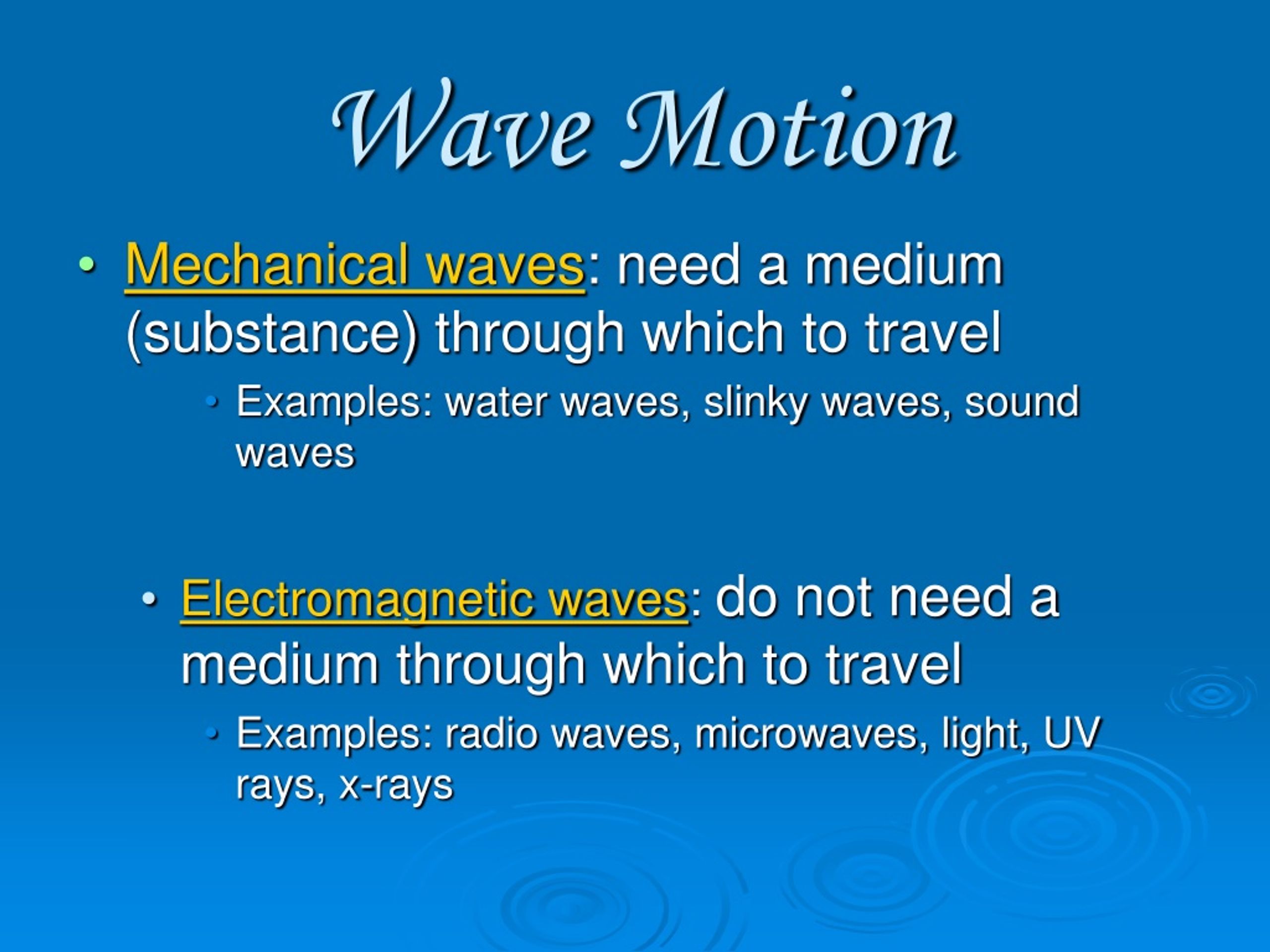 Wave Motion

• Mechanical waves: need a medium (substance) through which to travel
  • Examples: water waves, slinky waves, sound waves

• Electromagnetic waves: do not need a medium through which to travel
  • Examples: radio waves, microwaves, light, UV rays, x-rays